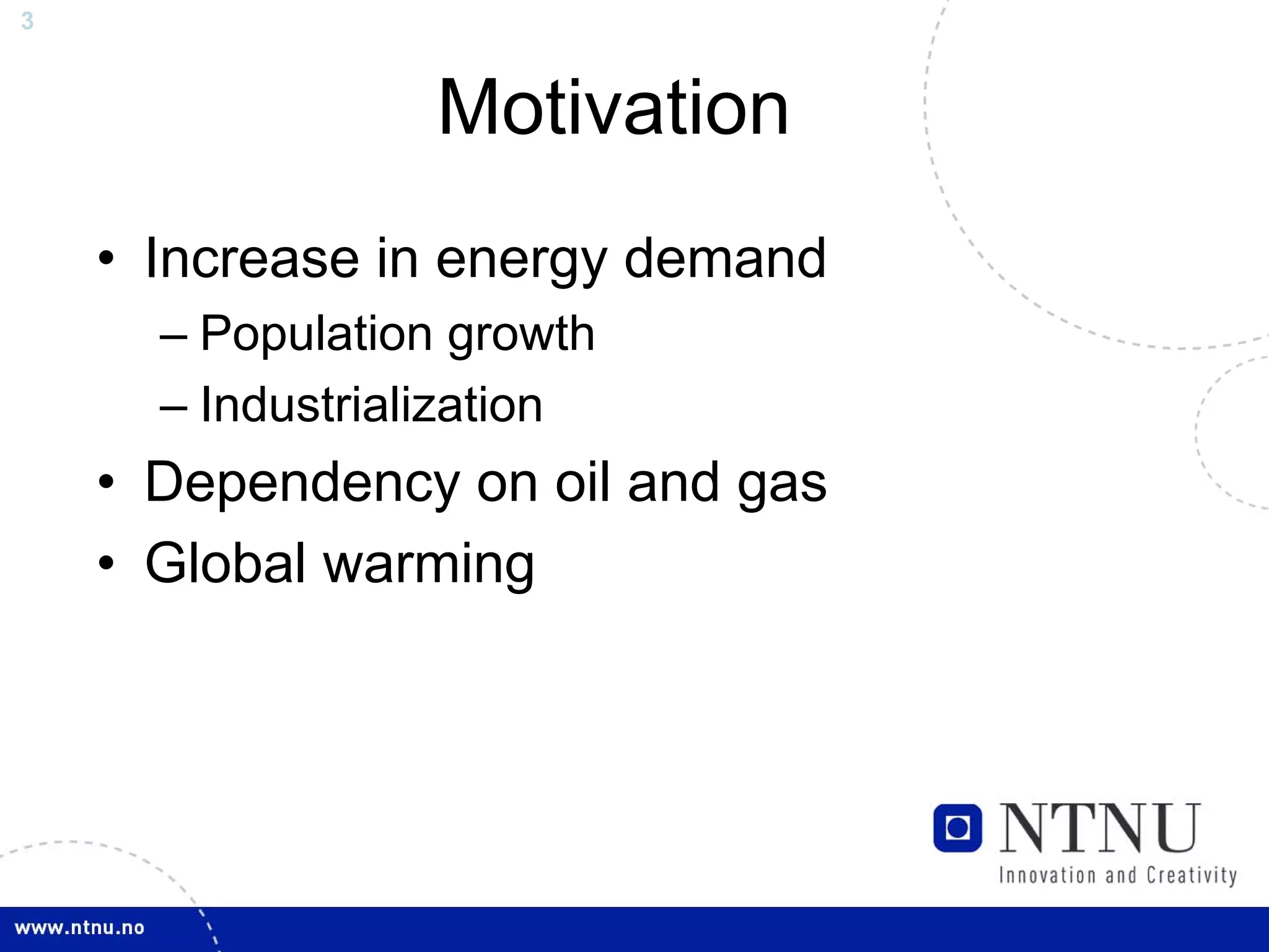 3

Motivation

• Increase in energy demand
– Population growth
– Industrialization
• Dependency on oil and gas
• Global warming

NTNU
Innovation and Creativity

www.ntnu.no